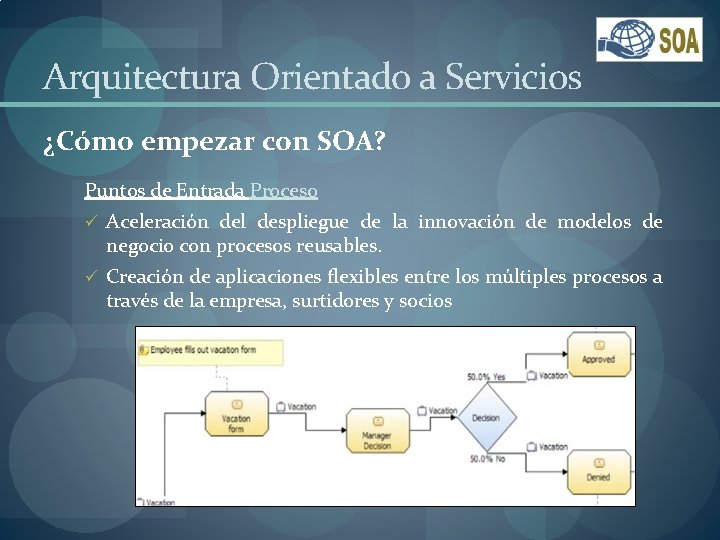 SOA

Arquitectura Orientado a Servicios

¿Cómo empezar con SOA?

Puntos de Entrada Proceso

✓ Aceleración del despliegue de la innovación de modelos de negocio con procesos reusables.

✓ Creación de aplicaciones flexibles entre los múltiples procesos a través de la empresa, surtidores y socios

Employee fills out vacation form

Vacation form

Vacation

Manager Decision

Vacation

Decision

50.0% Yes

Vacation

Approved

50.0% No

Vacation

Denied

Vacation